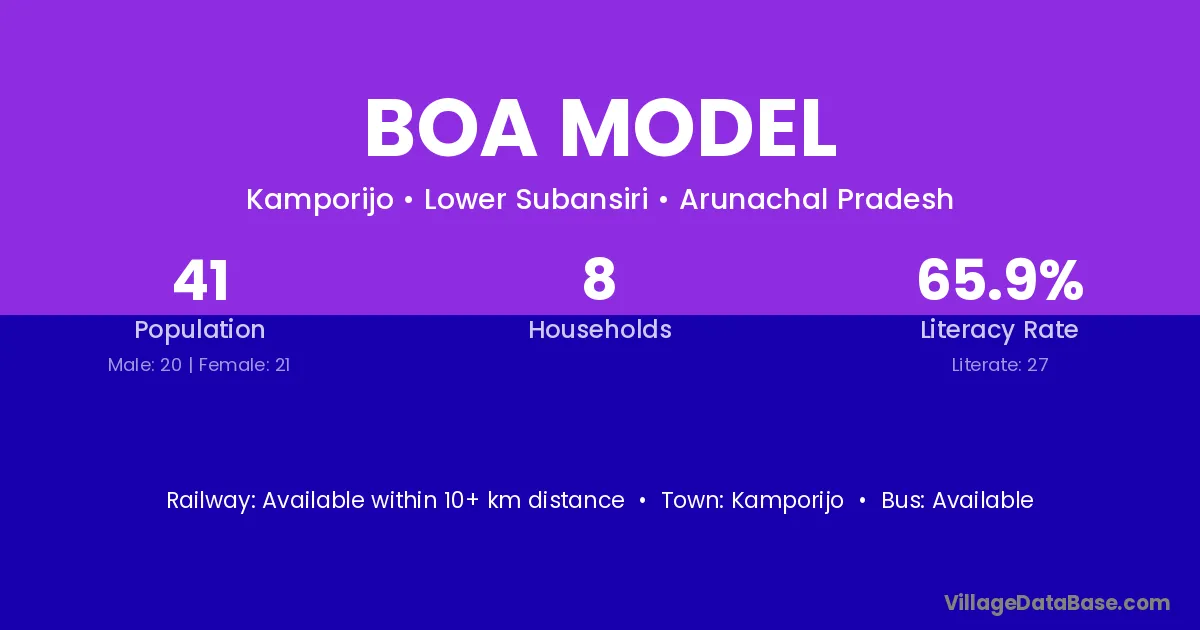 BOA MODEL

Kamporijo • Lower Subansiri • Arunachal Pradesh

41
Population
Male: 20 | Female: 21

8
Households

65.9%
Literacy Rate
Literate: 27

Railway: Available within 10+ km distance • Town: Kamporijo • Bus: Available

VillageDataBase.com